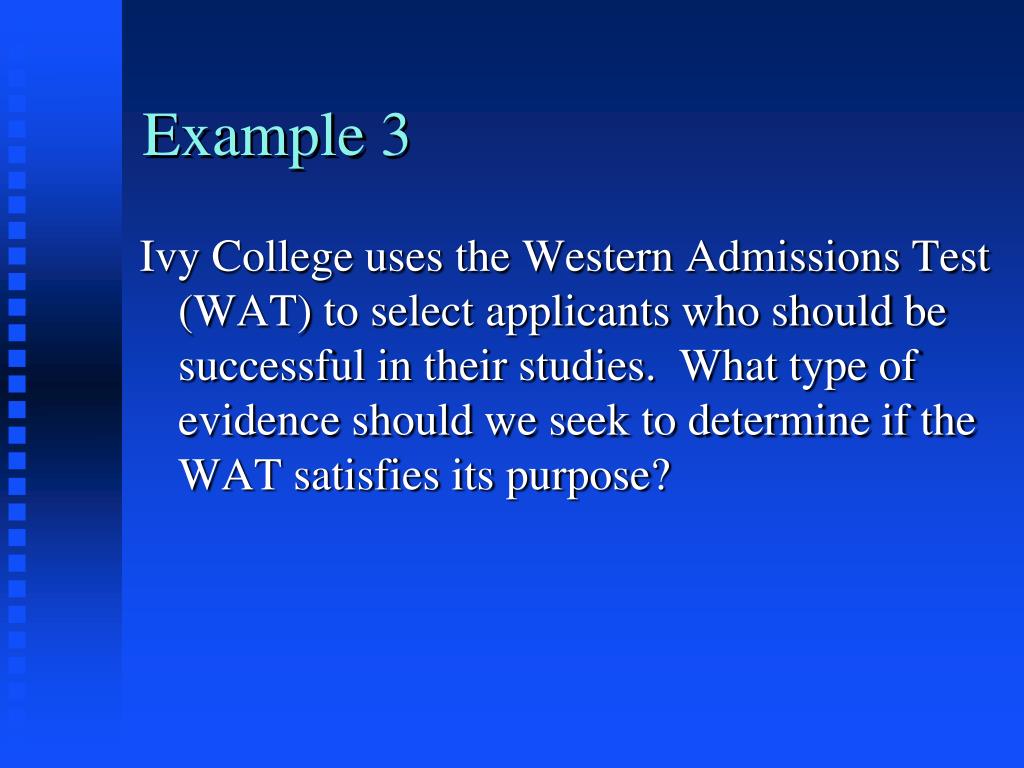 Example 3

Ivy College uses the Western Admissions Test (WAT) to select applicants who should be successful in their studies. What type of evidence should we seek to determine if the WAT satisfies its purpose?